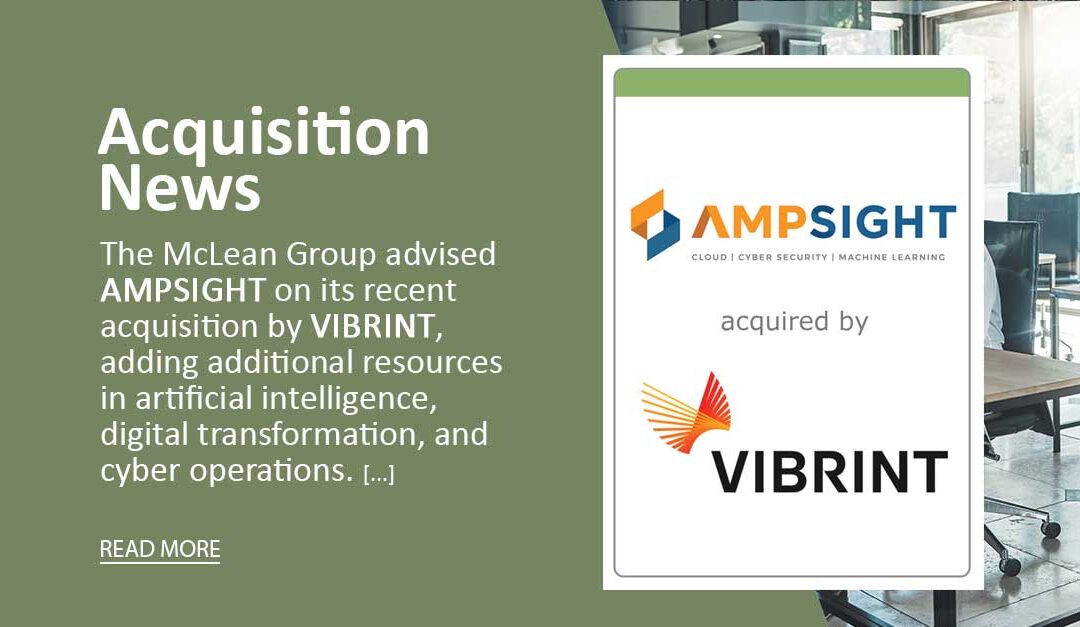 Acquisition News

The McLean Group advised AMPSIGHT on its recent acquisition by VIBRINT, adding additional resources in artificial intelligence, digital transformation, and cyber operations. [...]

READ MORE

AMPSIGHT
CLOUD | CYBER SECURITY | MACHINE LEARNING

acquired by

VIBRINT